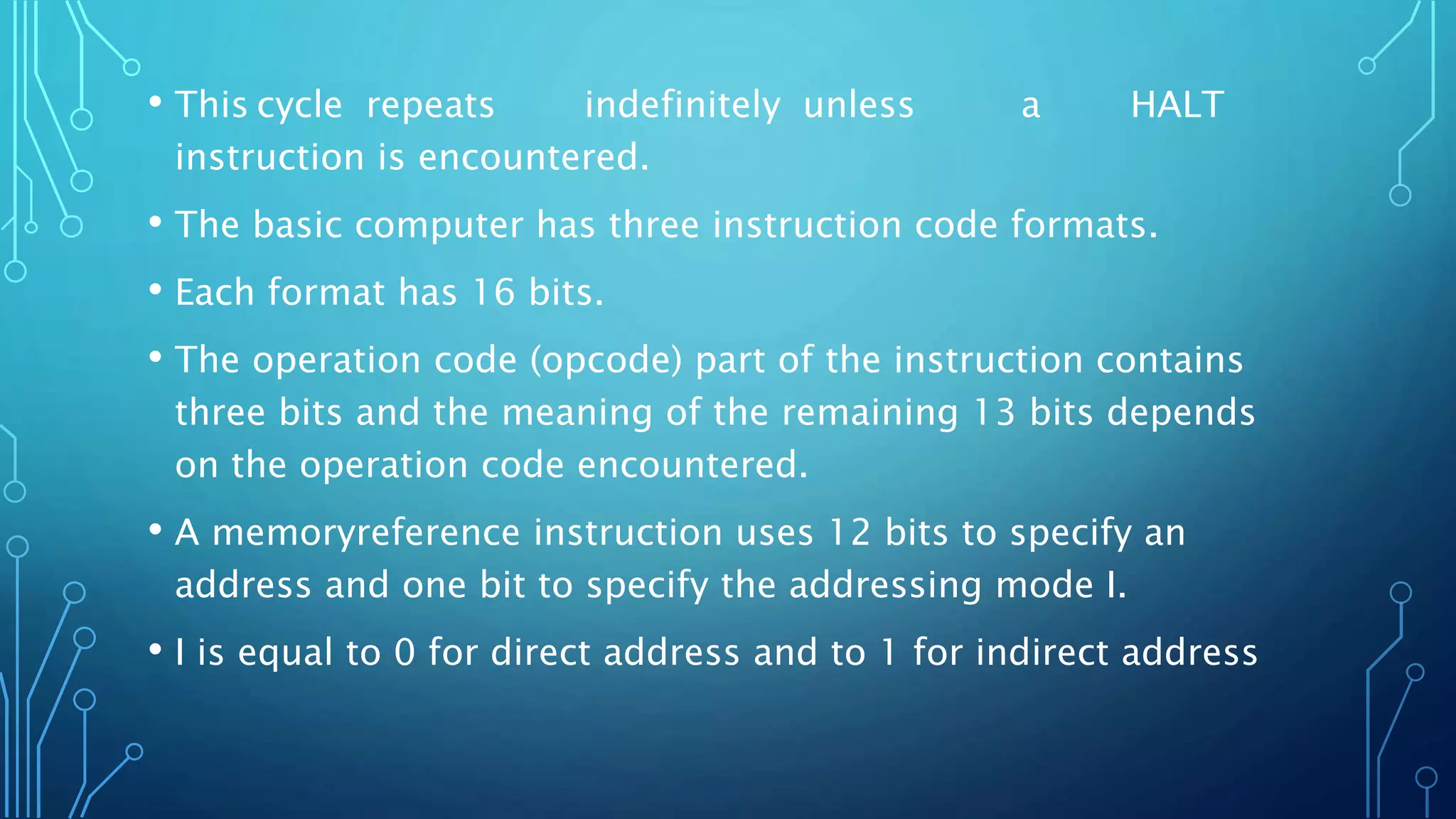 • This cycle repeats indefinitely unless a HALT instruction is encountered.

• The basic computer has three instruction code formats.

• Each format has 16 bits.

• The operation code (opcode) part of the instruction contains three bits and the meaning of the remaining 13 bits depends on the operation code encountered.

• A memoryreference instruction uses 12 bits to specify an address and one bit to specify the addressing mode I.

• I is equal to 0 for direct address and to 1 for indirect address